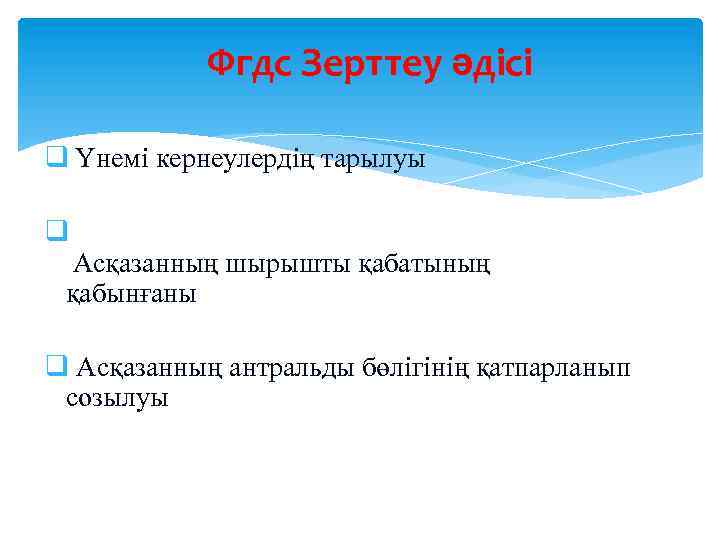 Фгдс Зерттеу әдісі

Үнемі кернеулердің тарылуы

Асқазанның шырышты қабатының қабынғаны

Асқазанның антральды бөлігінің қатпарланып созылуы